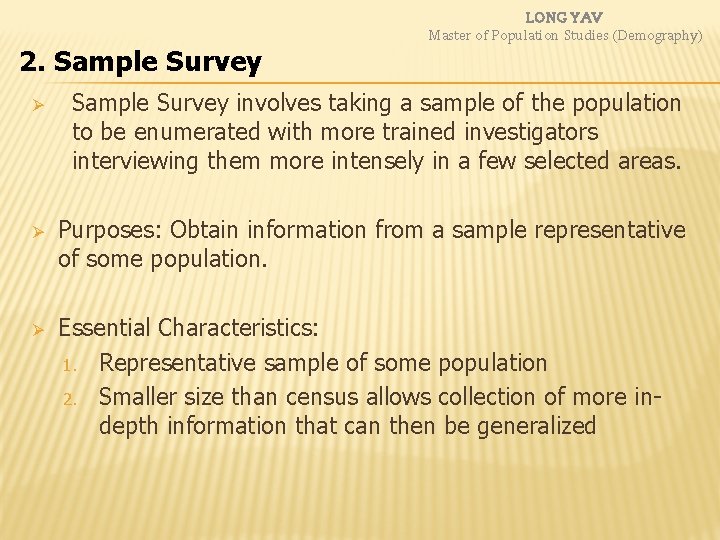 LONG YAV
Master of Population Studies (Demography)

2. Sample Survey

➢ Sample Survey involves taking a sample of the population to be enumerated with more trained investigators interviewing them more intensely in a few selected areas.

➢ Purposes: Obtain information from a sample representative of some population.

➢ Essential Characteristics:
1. Representative sample of some population
2. Smaller size than census allows collection of more in-depth information that can then be generalized